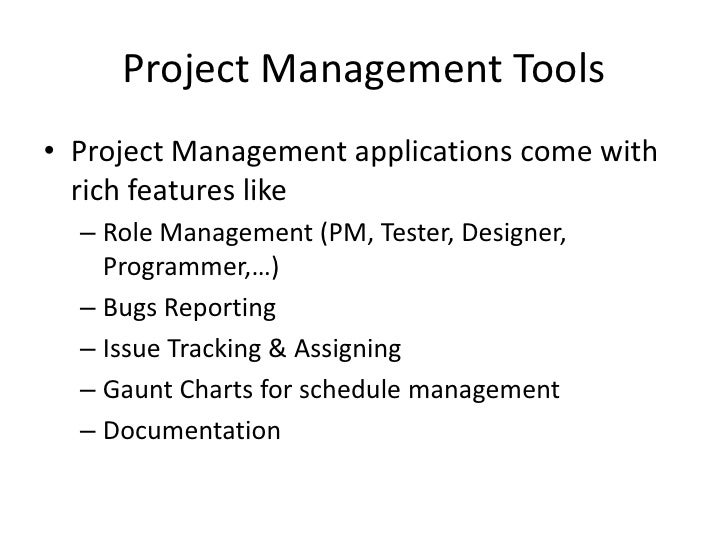 Project Management Tools

• Project Management applications come with rich features like
– Role Management (PM, Tester, Designer, Programmer,…)
– Bugs Reporting
– Issue Tracking & Assigning
– Gaunt Charts for schedule management
– Documentation